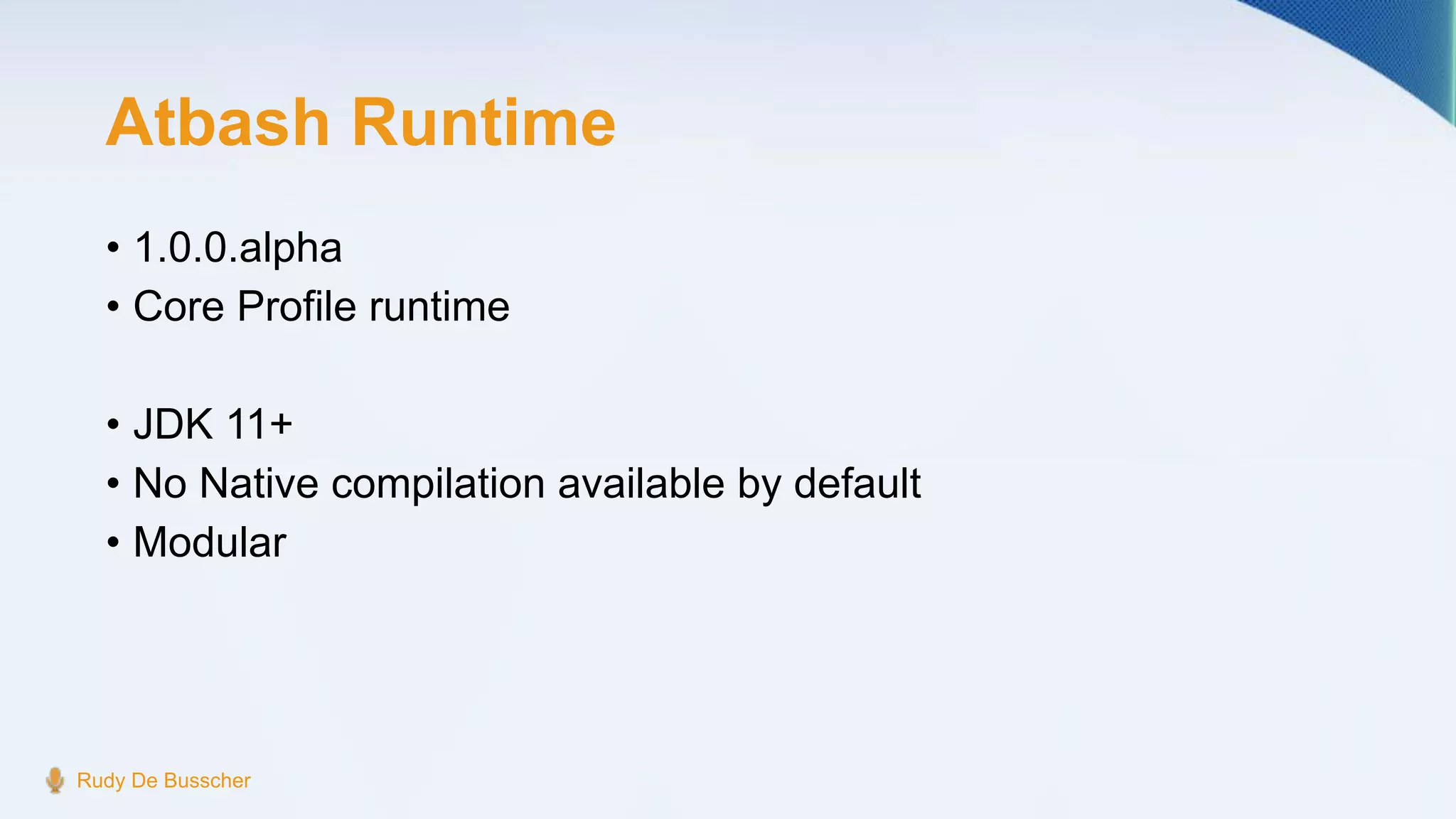 Atbash Runtime

• 1.0.0.alpha
• Core Profile runtime

• JDK 11+
• No Native compilation available by default
• Modular

Rudy De Busscher